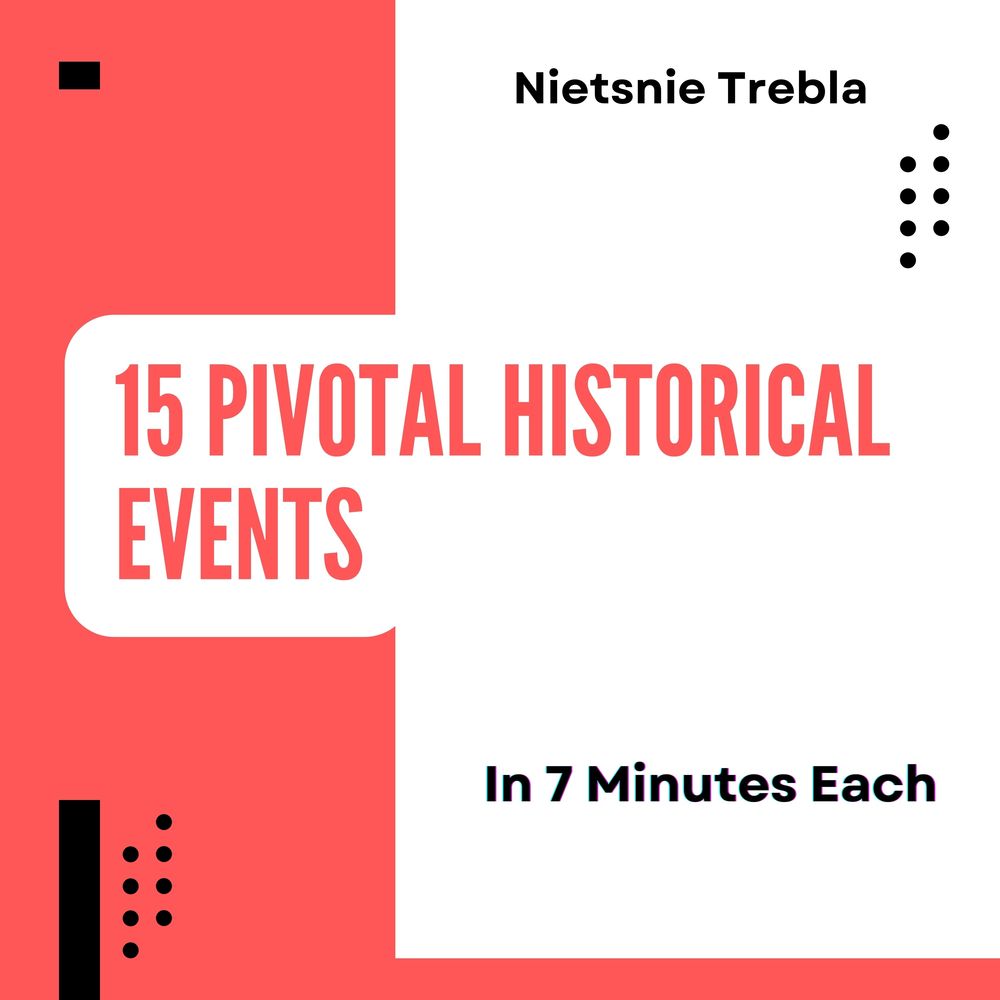 Nietsnie Trebla

15 PIVOTAL HISTORICAL EVENTS

In 7 Minutes Each